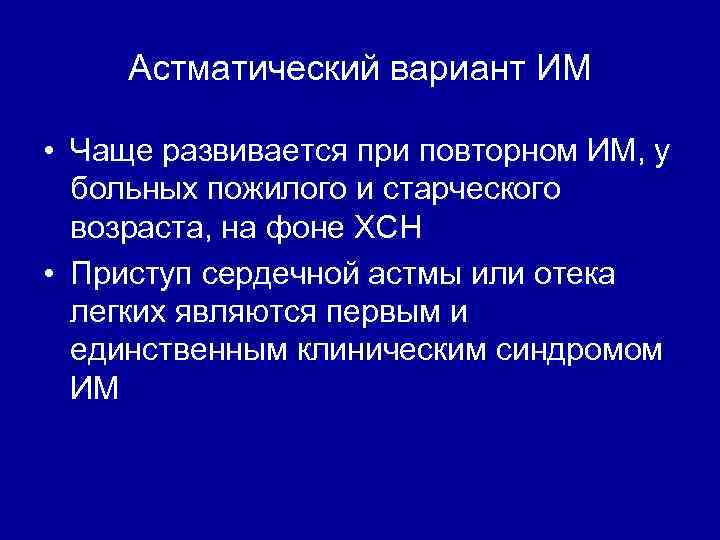 Астматический вариант ИМ

• Чаще развивается при повторном ИМ, у больных пожилого и старческого возраста, на фоне ХСН

• Приступ сердечной астмы или отека легких являются первым и единственным клиническим синдромом ИМ